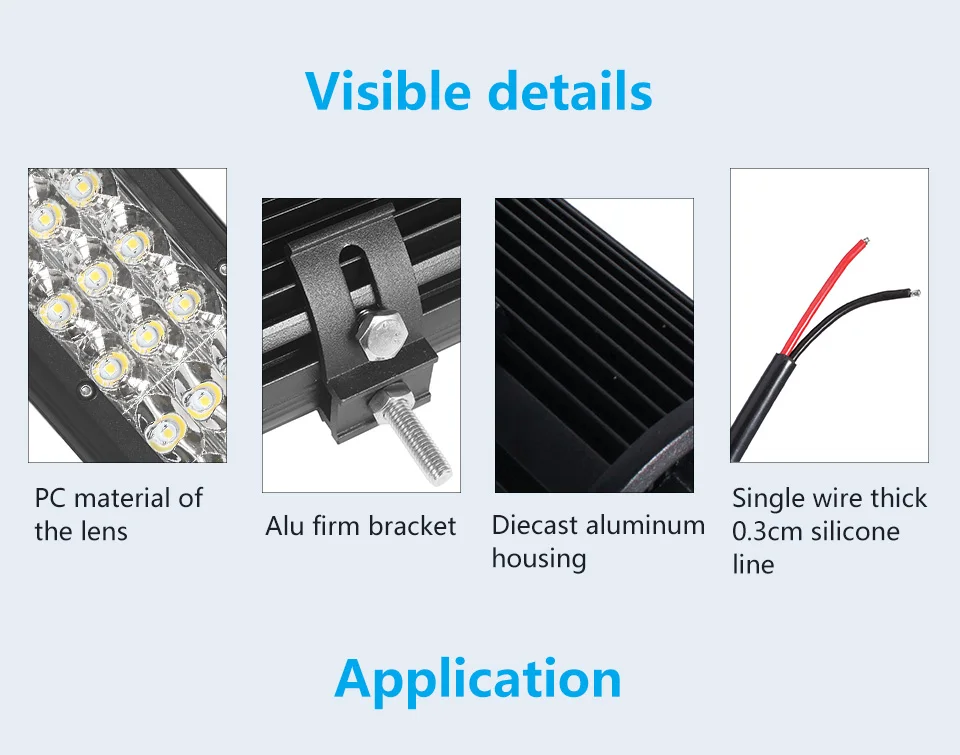 Visible details

PC material of the lens

Alu firm bracket

Diecast aluminum housing

Single wire thick 0.3cm silicone line

Application